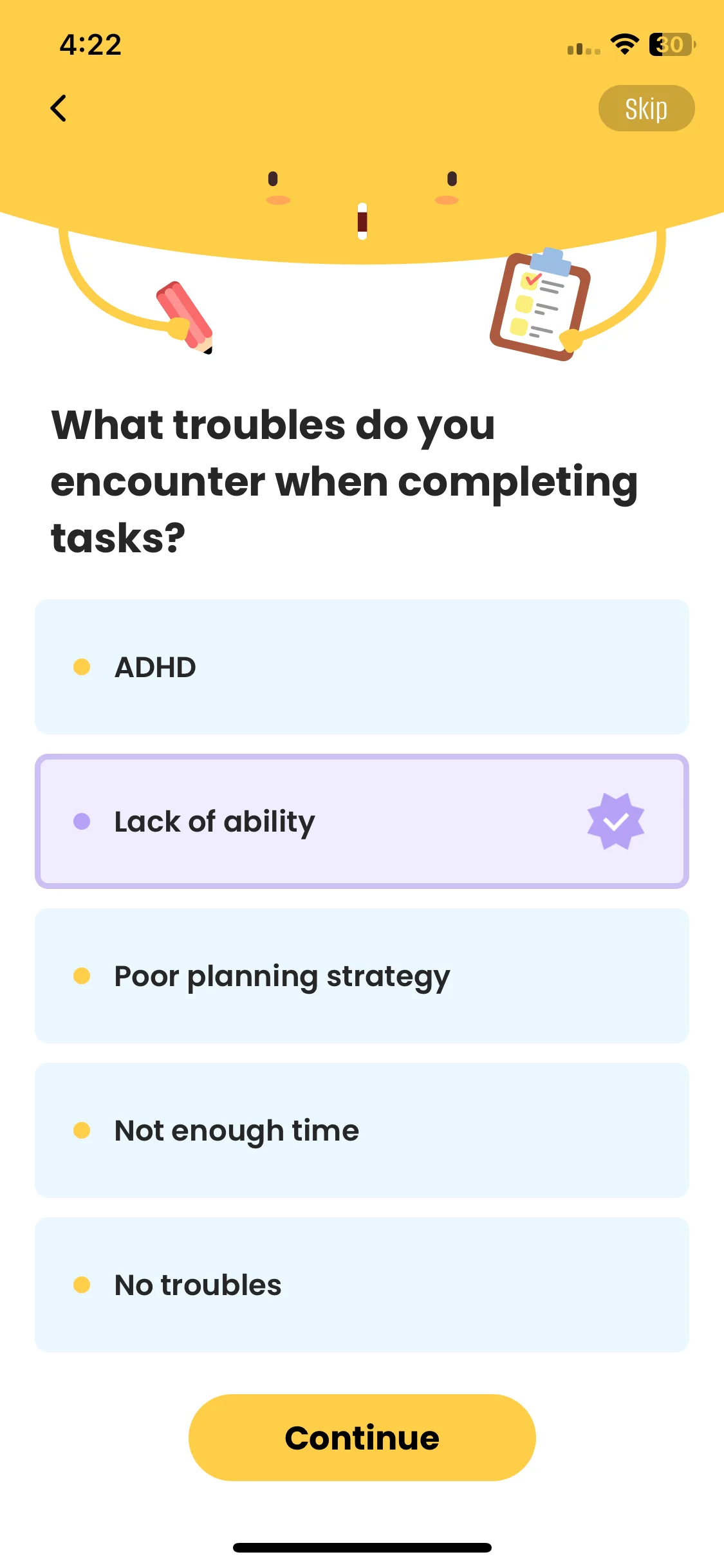 4:22

30

Skip

What troubles do you encounter when completing tasks?

ADHD

Lack of ability

Poor planning strategy

Not enough time

No troubles

Continue